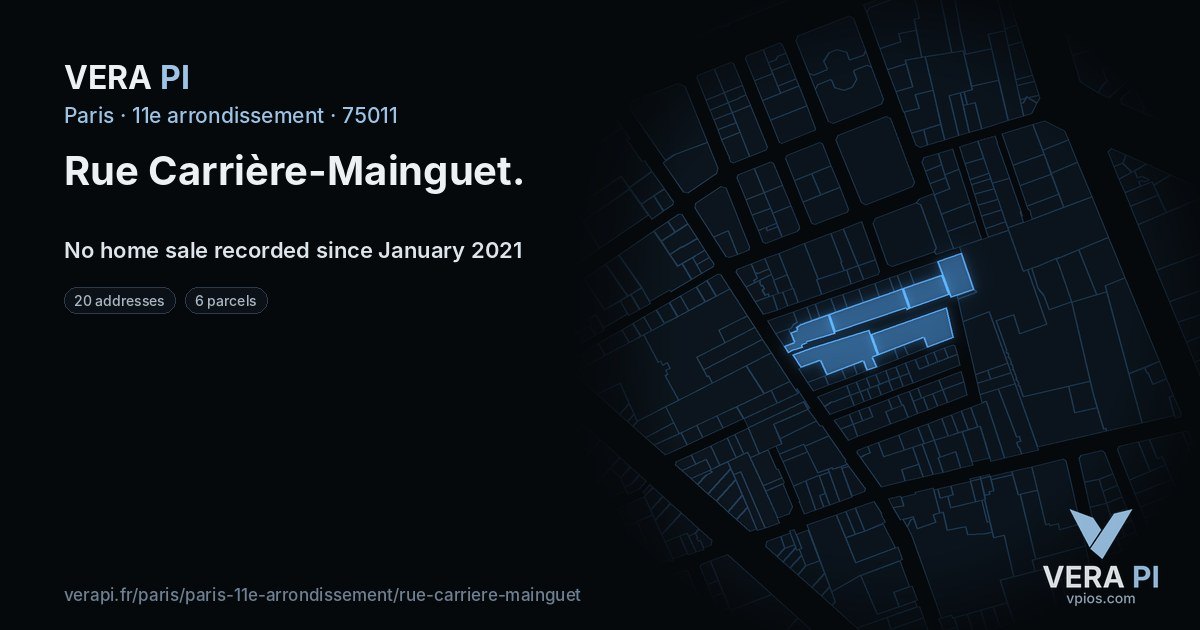 VERA PI
Paris · 11e arrondissement · 75011

Rue Carrière-Mainguet.

No home sale recorded since January 2021

20 addresses
6 parcels

verapi.fr/paris/paris-11e-arrondissement/rue-carriere-mainguet

VERA PI
vpios.com